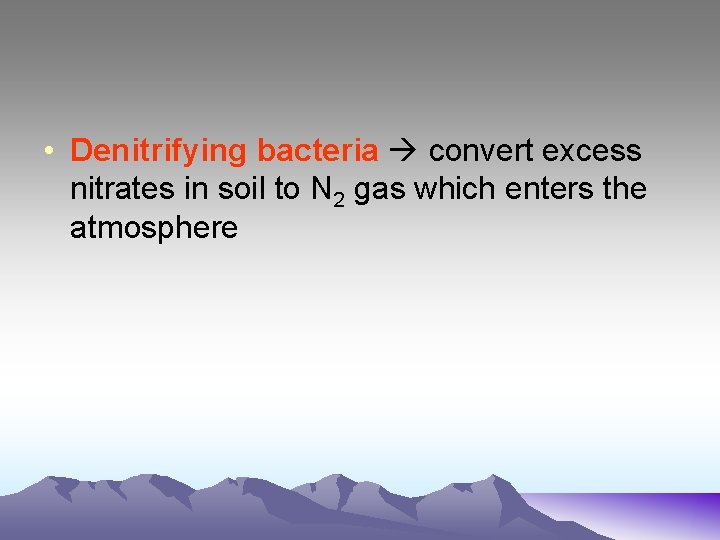 • Denitrifying bacteria → convert excess nitrates in soil to $N_2$ gas which enters the atmosphere